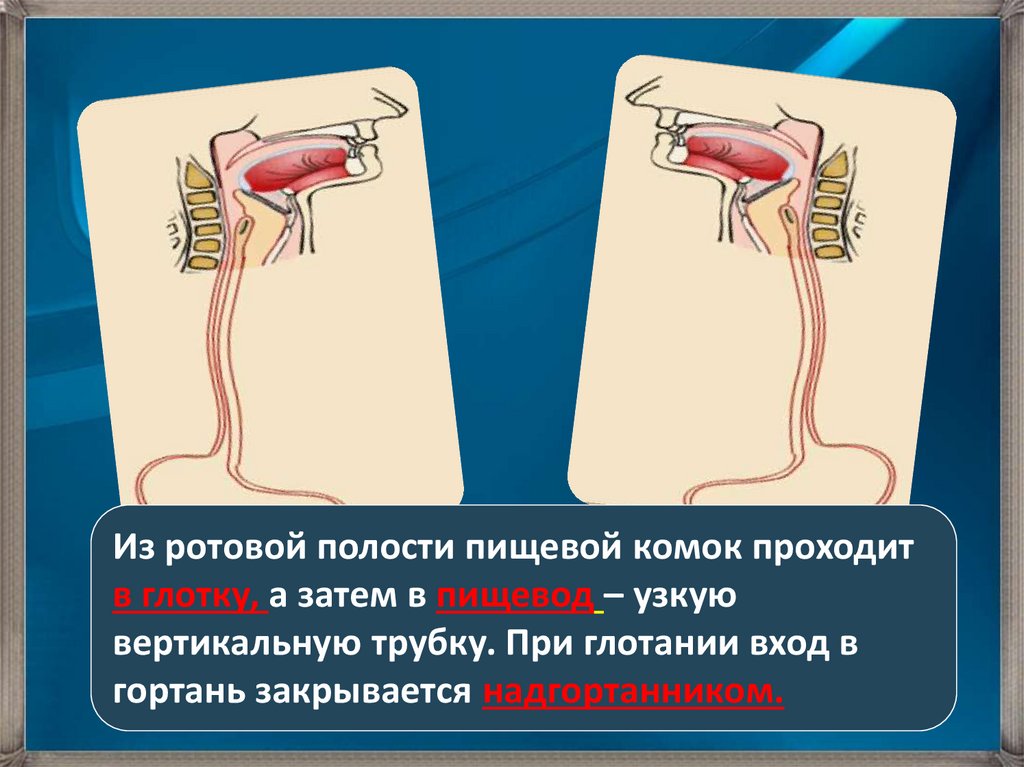 Из ротовой полости пищевой комок проходит в глотку, а затем в пищевод – узкую вертикальную трубку. При глотании вход в гортань закрывается надгортанником.